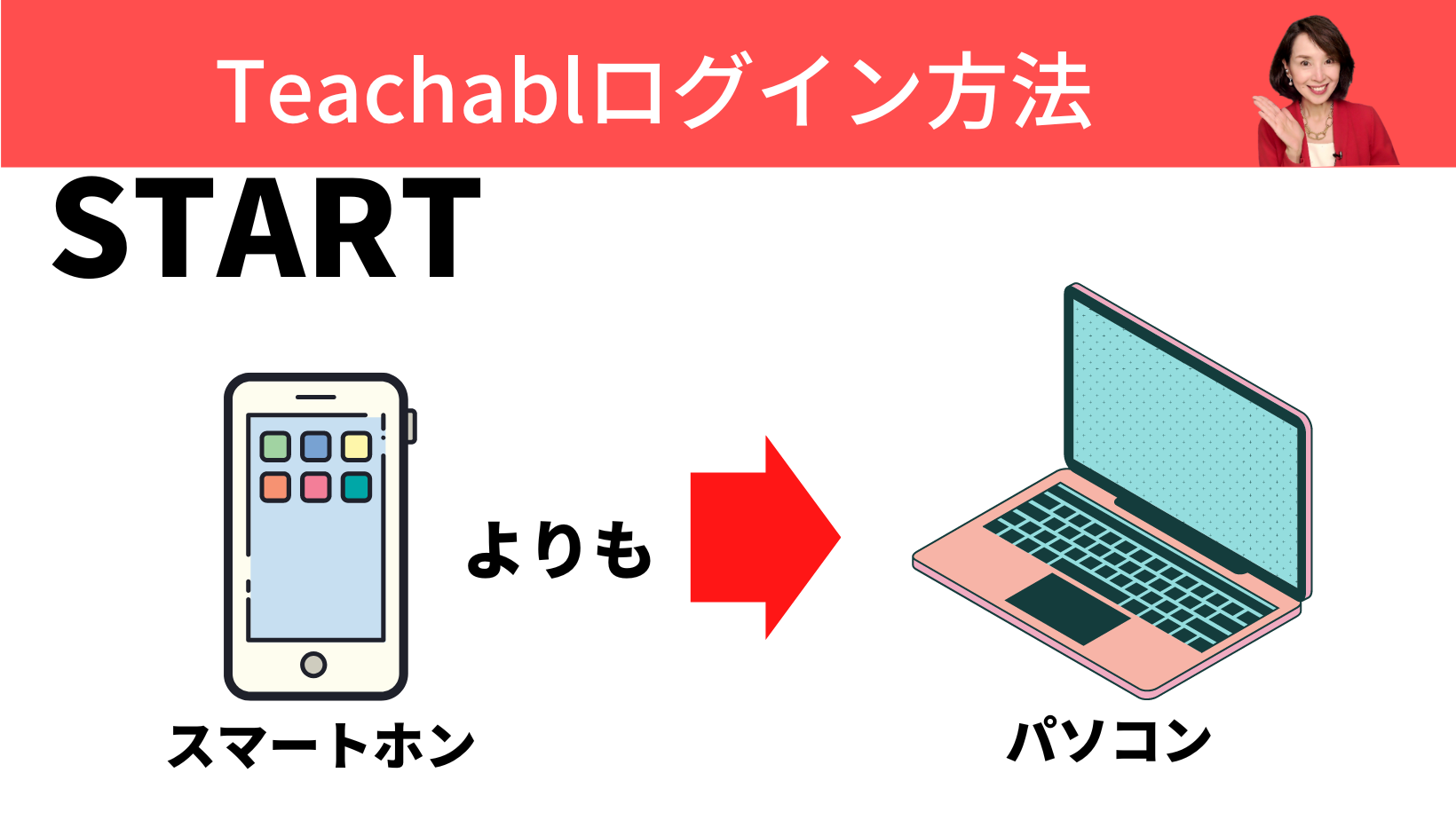 Teachablログイン方法

START

よりも

スマートホン

パソコン